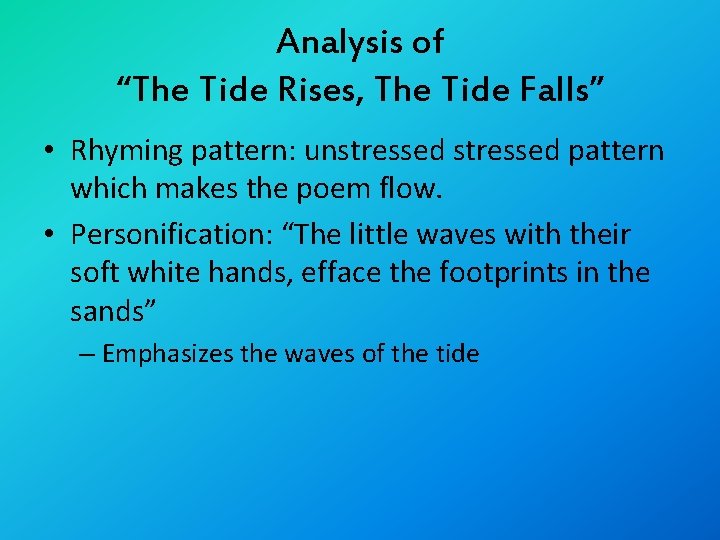 Analysis of
“The Tide Rises, The Tide Falls”

• Rhyming pattern: unstressed stressed pattern which makes the poem flow.
• Personification: “The little waves with their soft white hands, efface the footprints in the sands”
– Emphasizes the waves of the tide